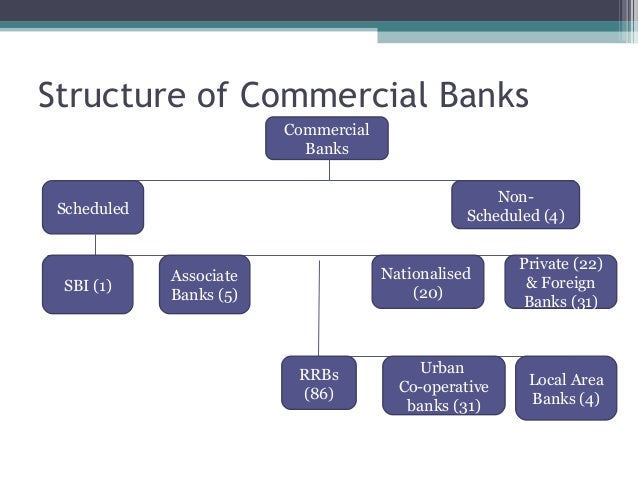 Structure of Commercial Banks

Commercial Banks

Scheduled

Non-Scheduled (4)

SBI (1)

Associate Banks (5)

Nationalised (20)

Private (22) & Foreign Banks (31)

RRBs (86)

Urban Co-operative banks (31)

Local Area Banks (4)